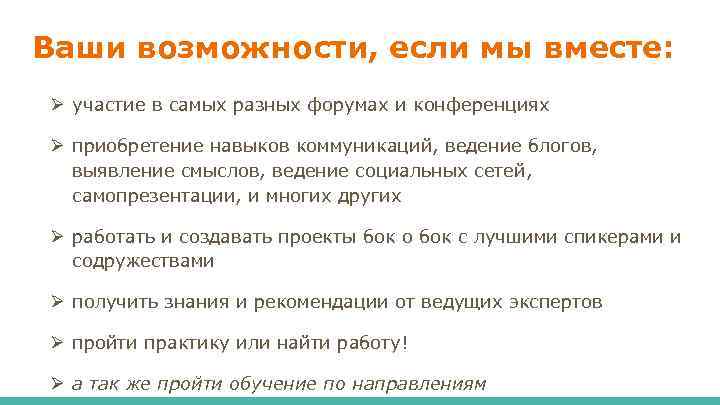 Ваши возможности, если мы вместе:

➢ участие в самых разных форумах и конференциях

➢ приобретение навыков коммуникаций, ведение блогов, выявление смыслов, ведение социальных сетей, самопрезентации, и многих других

➢ работать и создавать проекты бок о бок с лучшими спикерами и содружествами

➢ получить знания и рекомендации от ведущих экспертов

➢ пройти практику или найти работу!

➢ а так же пройти обучение по направлениям